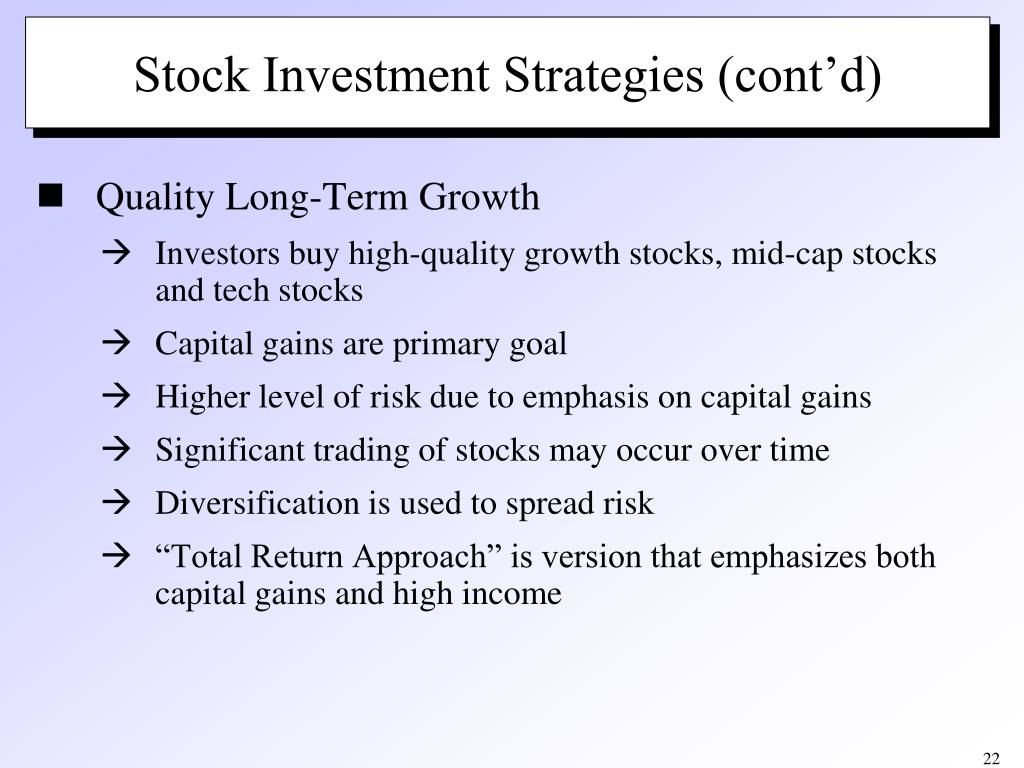 Stock Investment Strategies (cont’d)

■ Quality Long-Term Growth

→ Investors buy high-quality growth stocks, mid-cap stocks and tech stocks

→ Capital gains are primary goal

→ Higher level of risk due to emphasis on capital gains

→ Significant trading of stocks may occur over time

→ Diversification is used to spread risk

→ “Total Return Approach” is version that emphasizes both capital gains and high income

22